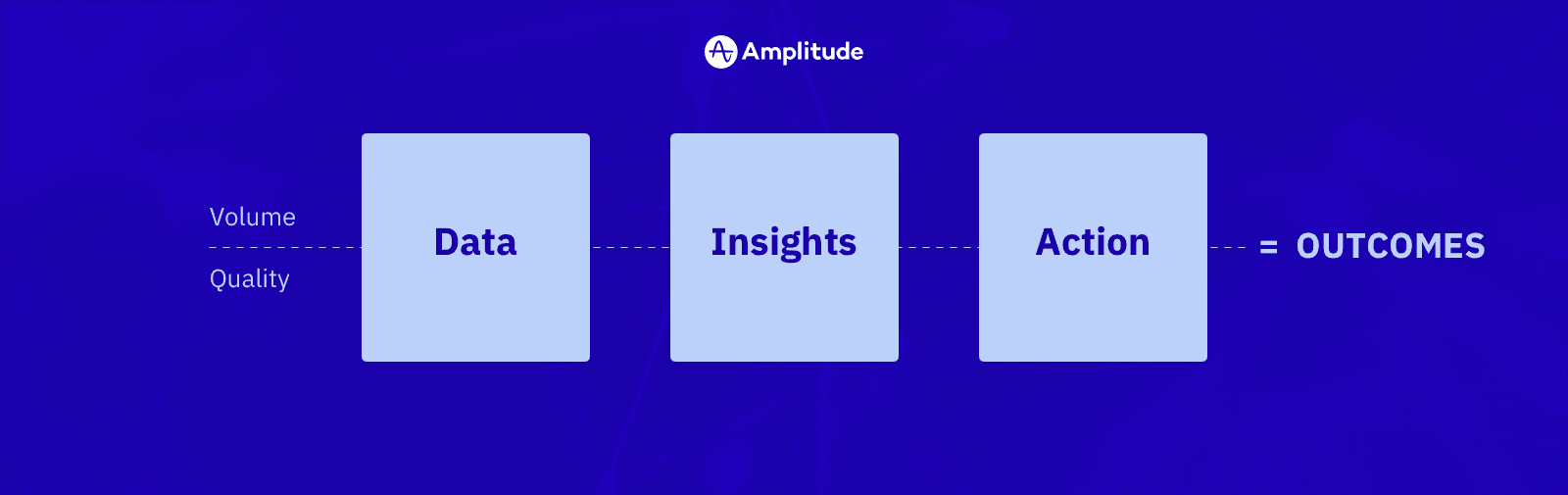 Amplitude

Volume

Quality

Data

Insights

Action

= OUTCOMES